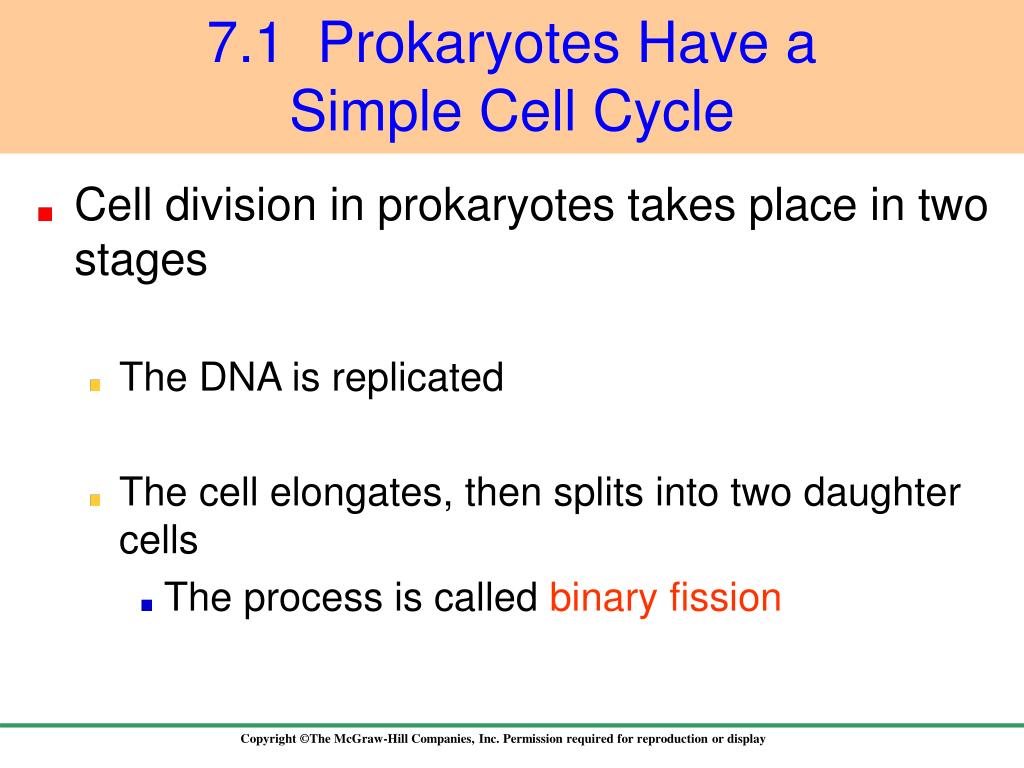 7.1 Prokaryotes Have a Simple Cell Cycle

Cell division in prokaryotes takes place in two stages

The DNA is replicated

The cell elongates, then splits into two daughter cells

The process is called binary fission

Copyright ©The McGraw-Hill Companies, Inc. Permission required for reproduction or display